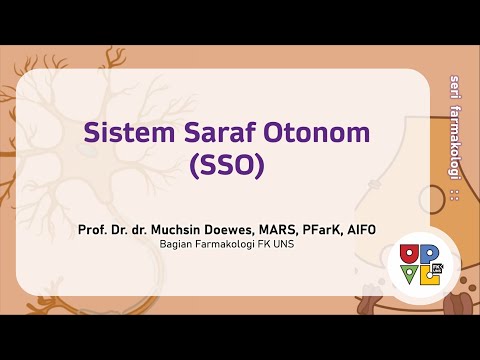 Sistem Saraf Otonom (SSO)

Prof. Dr. dr. Muchsin Doewes, MARS, PFarK, AIFO
Bagian Farmakologi FK UNS

seri farmakologi ::

FK UNS